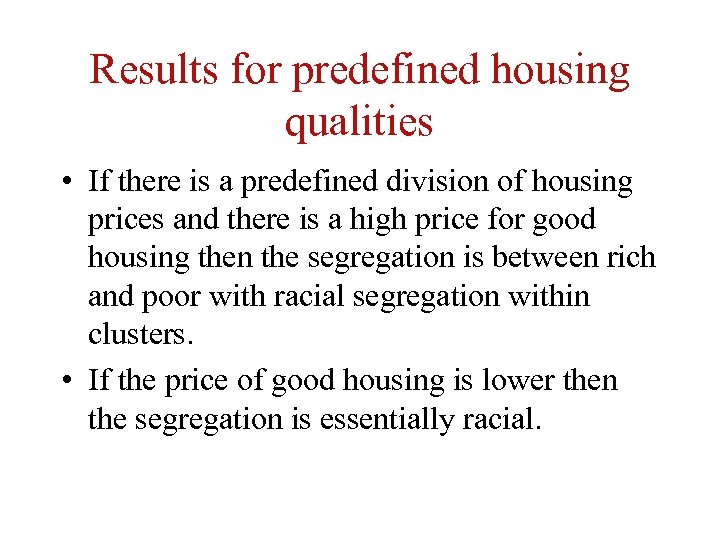 Results for predefined housing qualities

• If there is a predefined division of housing prices and there is a high price for good housing then the segregation is between rich and poor with racial segregation within clusters.

• If the price of good housing is lower then the segregation is essentially racial.